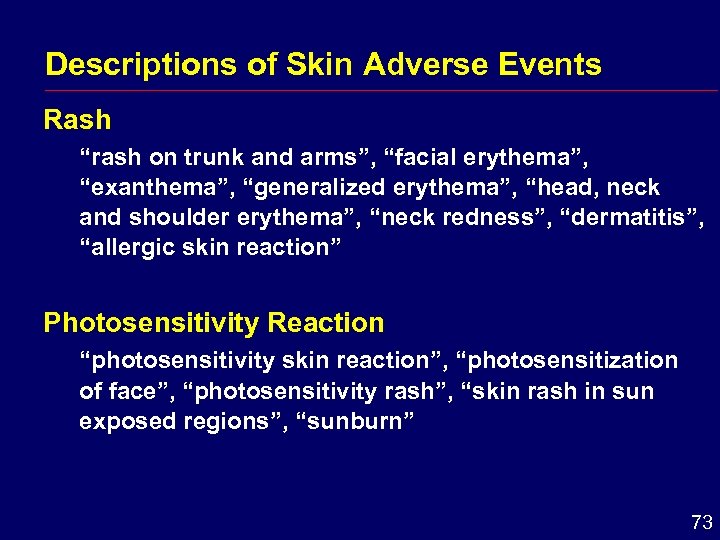 Descriptions of Skin Adverse Events

Rash

“rash on trunk and arms”, “facial erythema”, “exanthema”, “generalized erythema”, “head, neck and shoulder erythema”, “neck redness”, “dermatitis”, “allergic skin reaction”

Photosensitivity Reaction

“photosensitivity skin reaction”, “photosensitization of face”, “photosensitivity rash”, “skin rash in sun exposed regions”, “sunburn”

73